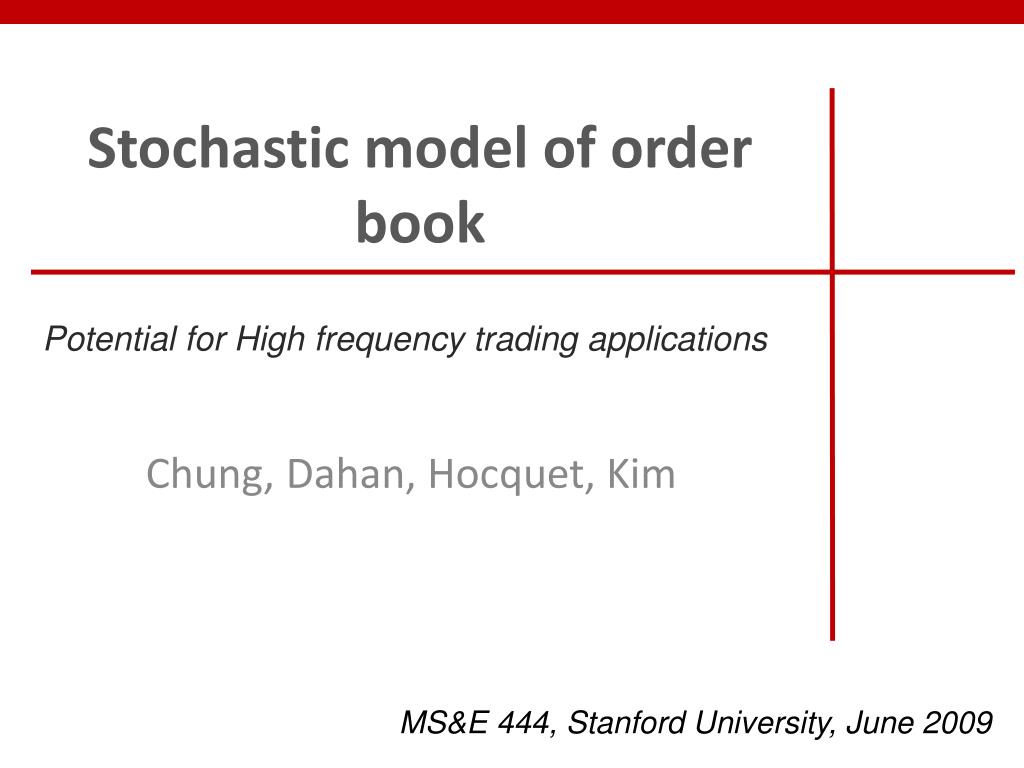 Stochastic model of order book

Potential for High frequency trading applications

Chung, Dahan, Hocquet, Kim

MS&E 444, Stanford University, June 2009